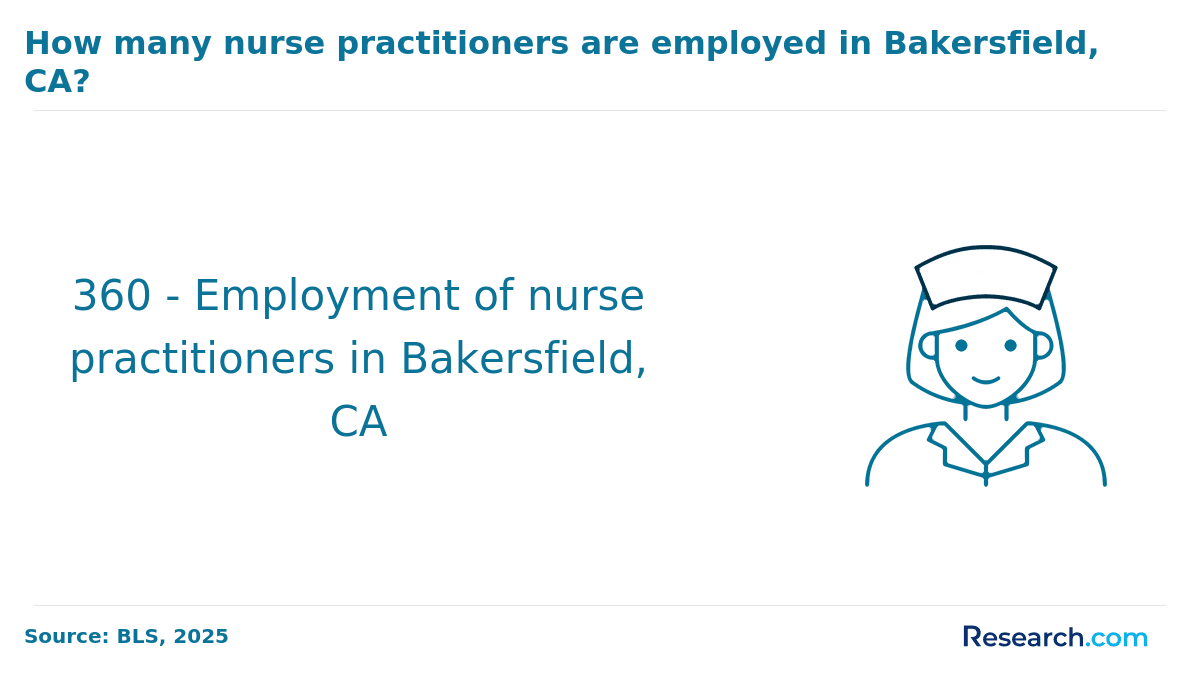 How many nurse practitioners are employed in Bakersfield, CA?

360 - Employment of nurse practitioners in Bakersfield, CA

Source: BLS, 2025

Research.com